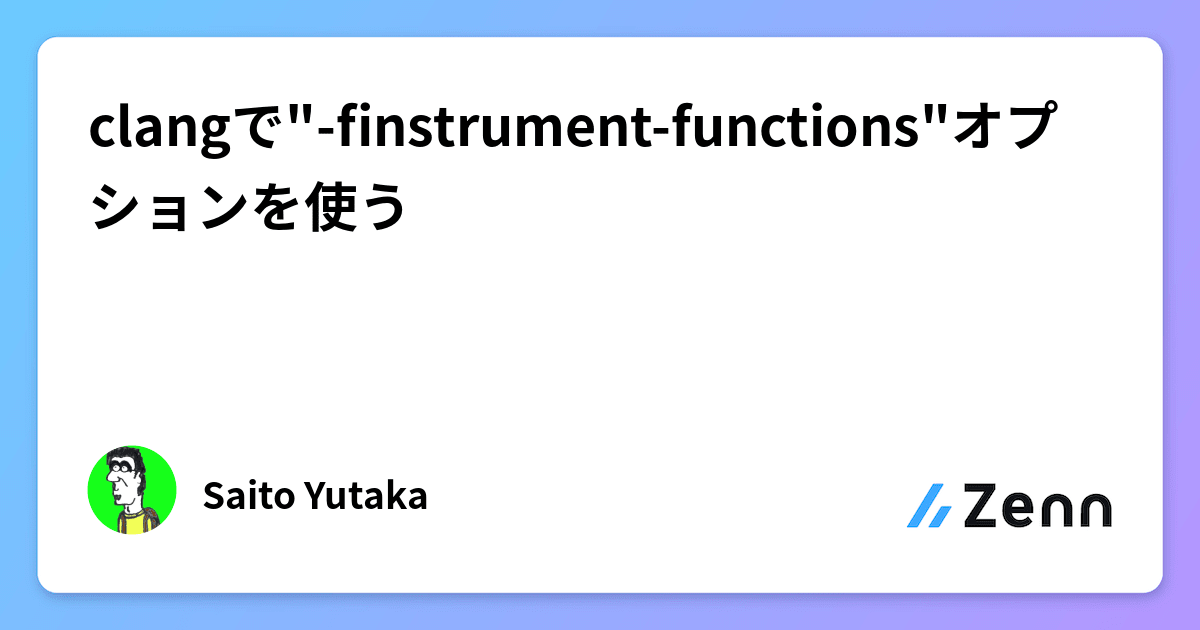 clangで"-finstrument-functions"オプションを使う

Saito Yutaka

Zenn